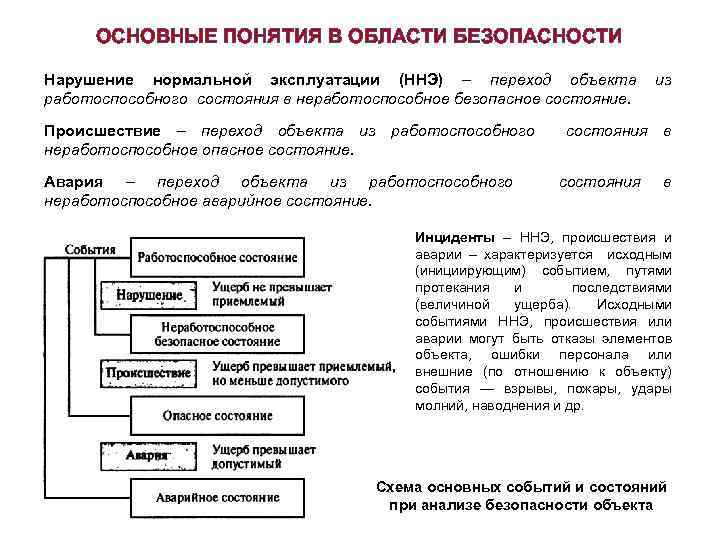 ОСНОВНЫЕ ПОНЯТИЯ В ОБЛАСТИ БЕЗОПАСНОСТИ

Нарушение нормальной эксплуатации (ННЭ) – переход объекта из работоспособного состояния в неработоспособное безопасное состояние.

Происшествие – переход объекта из работоспособного состояния в неработоспособное опасное состояние.

Авария – переход объекта из работоспособного состояния в неработоспособное аварийное состояние.

События

Работоспособное состояние

Нарушение

Ущерб не превышает приемлемый

Неработоспособное безопасное состояние

Происшествие

Ущерб превышает приемлемый, но меньше допустимого

Опасное состояние

Авария

Ущерб превышает допустимый

Аварийное состояние

Инциденты – ННЭ, происшествия и аварии – характеризуется исходным (инициирующим) событием, путями протекания и последствиями (величиной ущерба). Исходными событиями ННЭ, происшествия или аварии могут быть отказы элементов объекта, ошибки персонала или внешние (по отношению к объекту) события — взрывы, пожары, удары молний, наводнения и др.

Схема основных событий и состояний при анализе безопасности объекта